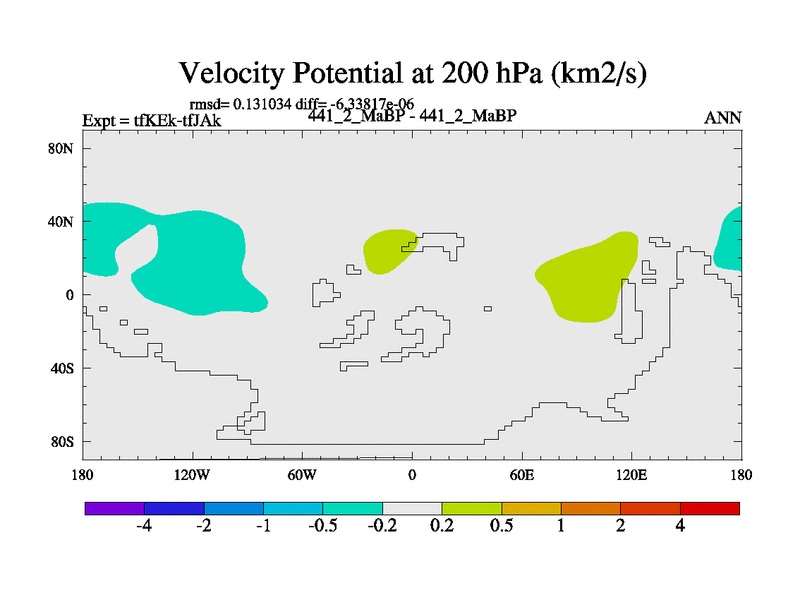 Velocity Potential at 200 hPa (km2/s)

rmsd= 0.131034 diff= -6.33817e-06
Expt = tfKEk-tfJAk
441_2_MaBP - 441_2_MaBP
ANN

80N
40N
0
40S
80S

180
120W
60W
0
60E
120E
180

-4
-2
-1
-0.5
-0.2
0.2
0.5
1
2
4